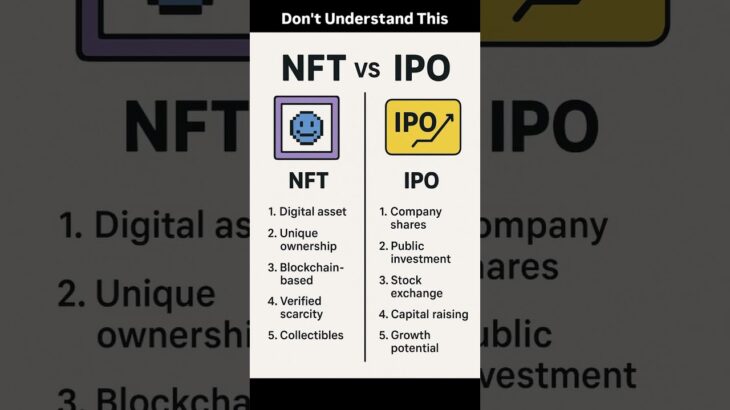 Don't Understand This

NFT vs IPO

NFT

1. Digital asset
2. Unique ownership
3. Blockchain-based
4. Verified scarcity
5. Collectibles

IPO

IPO

1. Company shares
2. Public investment
3. Stock exchange
4. Capital raising
5. Growth potential